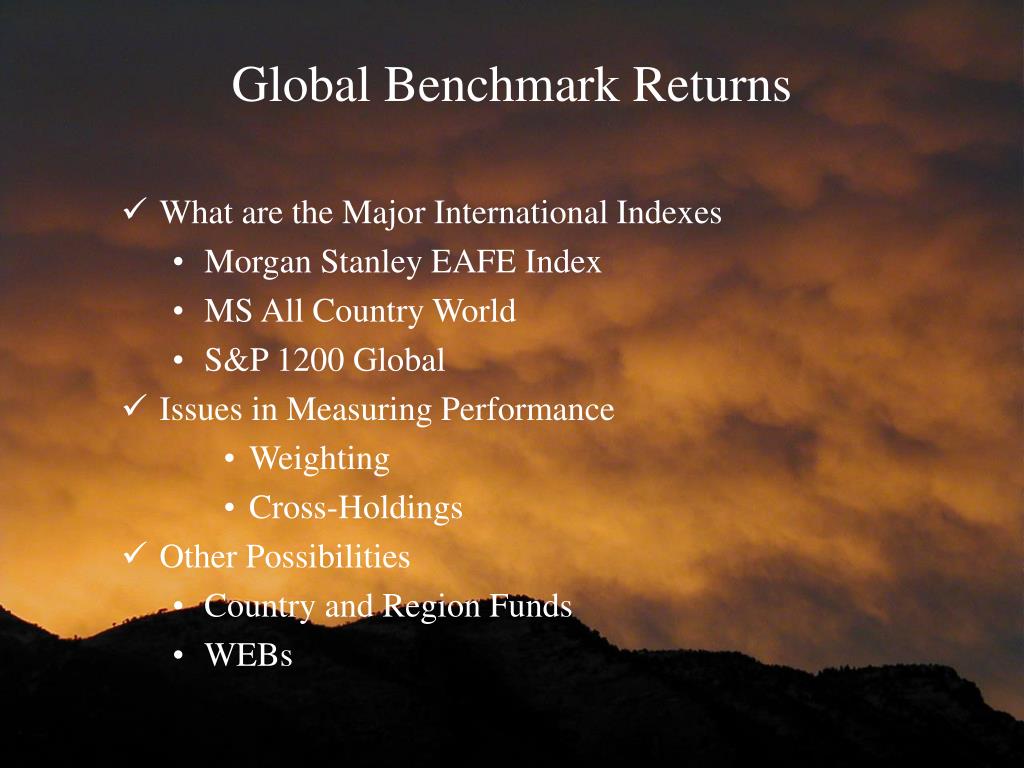 Global Benchmark Returns

✓ What are the Major International Indexes
• Morgan Stanley EAFE Index
• MS All Country World
• S&P 1200 Global
✓ Issues in Measuring Performance
• Weighting
• Cross-Holdings
✓ Other Possibilities
• Country and Region Funds
• WEBs